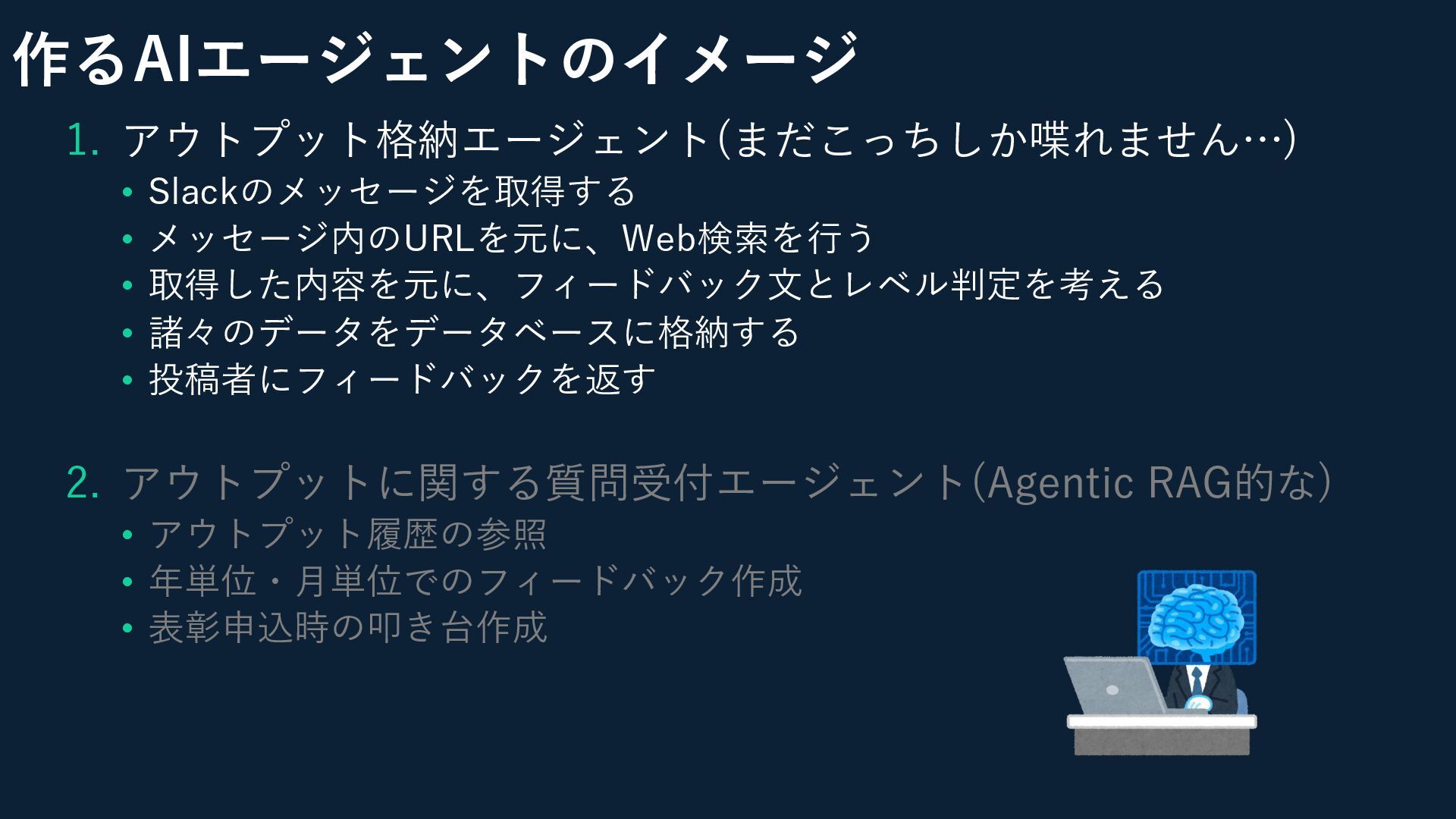 作るAIエージェントのイメージ

1. アウトプット格納エージェント(まだこっちしか喋れません…)
• Slackのメッセージを取得する
• メッセージ内のURLを元に、Web検索を行う
• 取得した内容を元に、フィードバック文とレベル判定を考える
• 諸々のデータをデータベースに格納する
• 投稿者にフィードバックを返す

2. アウトプットに関する質問受付エージェント(Agentic RAG的な)
• アウトプット履歴の参照
• 年単位・月単位でのフィードバック作成
• 表彰申込時の叩き台作成